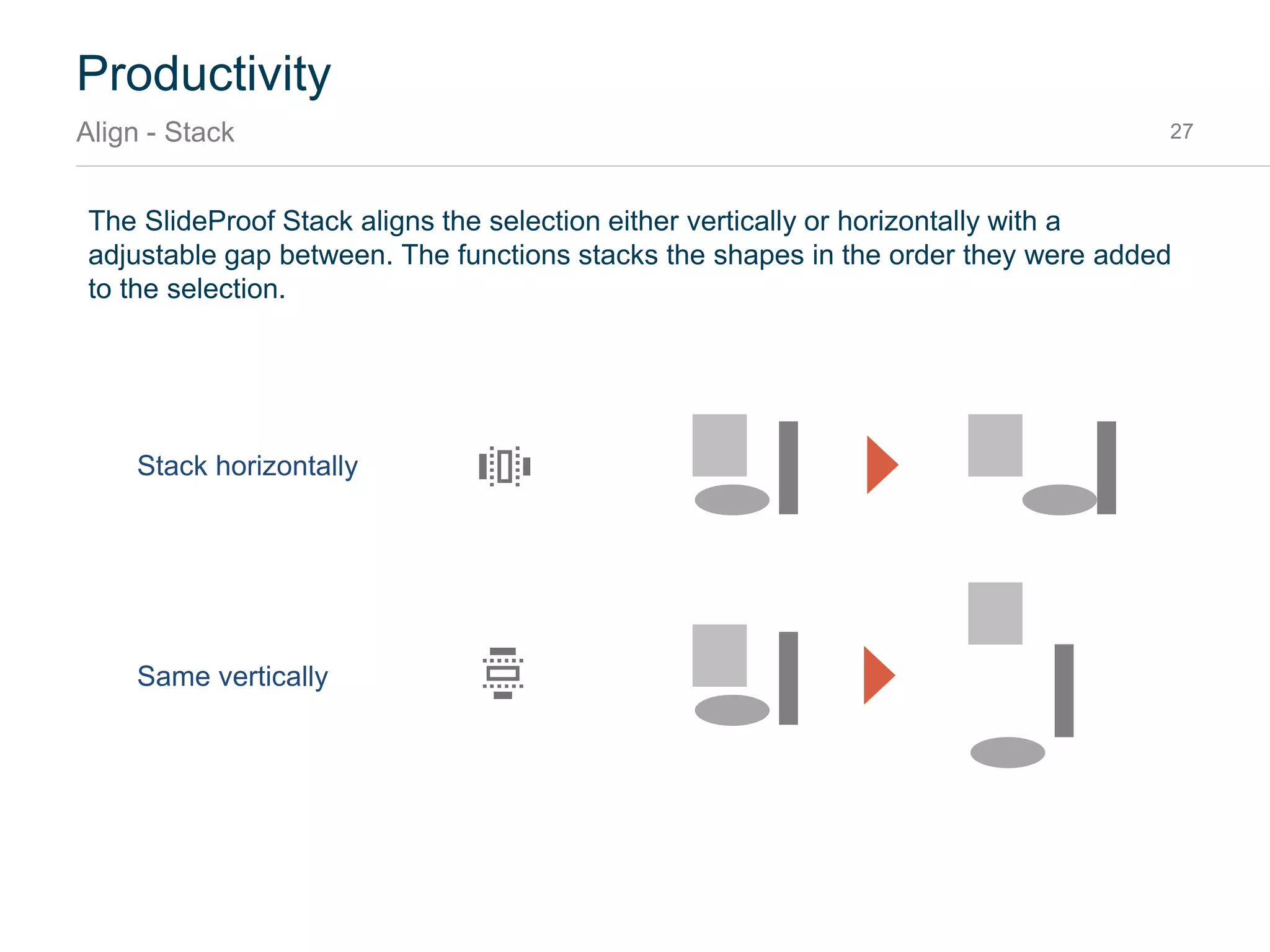 Productivity

Align - Stack

27

The SlideProof Stack aligns the selection either vertically or horizontally with a adjustable gap between. The functions stacks the shapes in the order they were added to the selection.

Stack horizontally

Same vertically